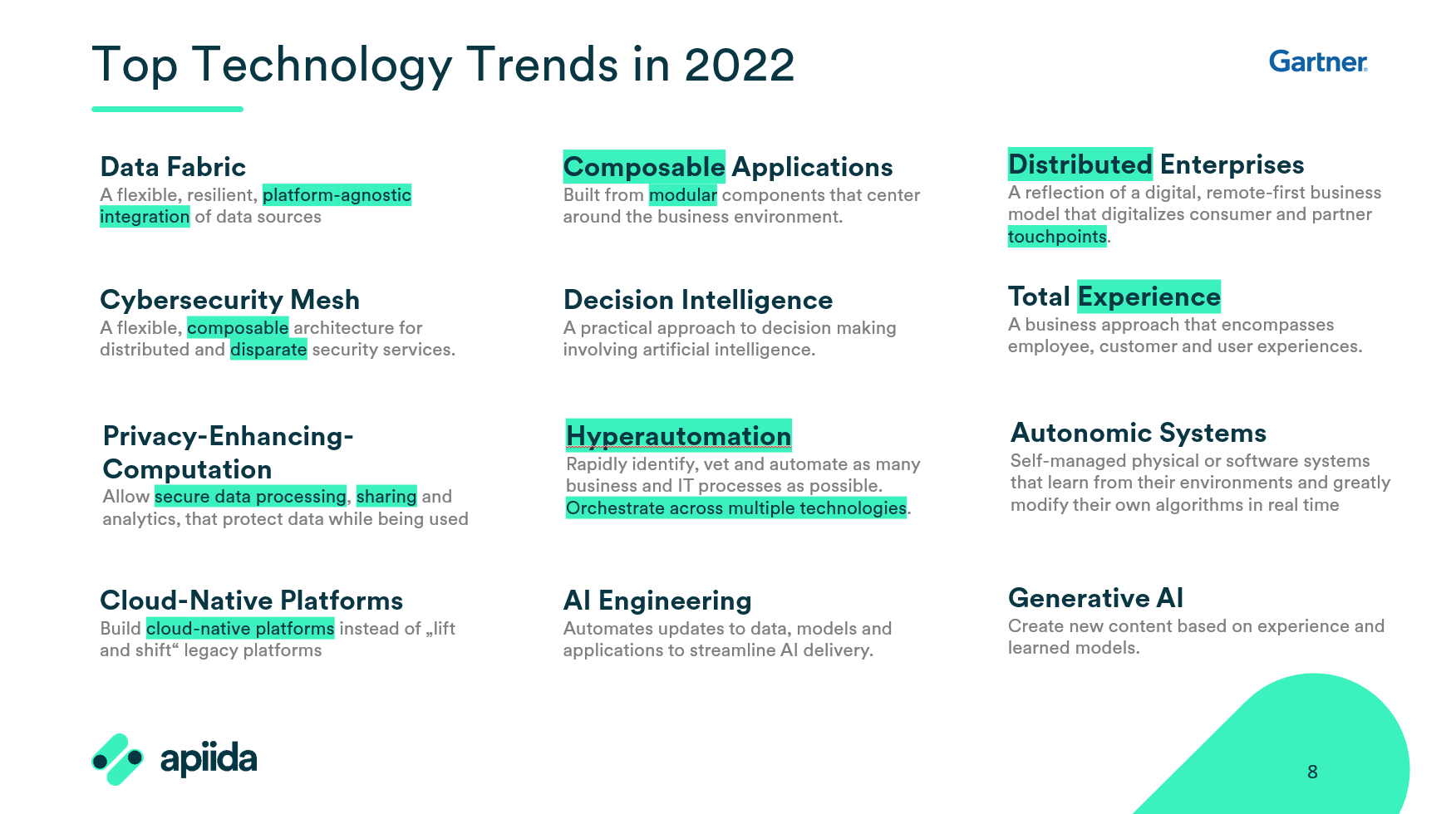 Top Technology Trends in 2022

Gartner

Data Fabric
A flexible, resilient, platform-agnostic integration of data sources

Cybersecurity Mesh
A flexible, composable architecture for distributed and disparate security services.

Privacy-Enhancing-Computation
Allow secure data processing, sharing and analytics, that protect data while being used

Cloud-Native Platforms
Build cloud-native platforms instead of „lift and shift“ legacy platforms

Composable Applications
Built from modular components that center around the business environment.

Decision Intelligence
A practical approach to decision making involving artificial intelligence.

Hyperautomation
Rapidly identify, vet and automate as many business and IT processes as possible. Orchestrate across multiple technologies.

AI Engineering
Automates updates to data, models and applications to streamline AI delivery.

Distributed Enterprises
A reflection of a digital, remote-first business model that digitalizes consumer and partner touchpoints.

Total Experience
A business approach that encompasses employee, customer and user experiences.

Autonomic Systems
Self-managed physical or software systems that learn from their environments and greatly modify their own algorithms in real time

Generative AI
Create new content based on experience and learned models.

apiida

8